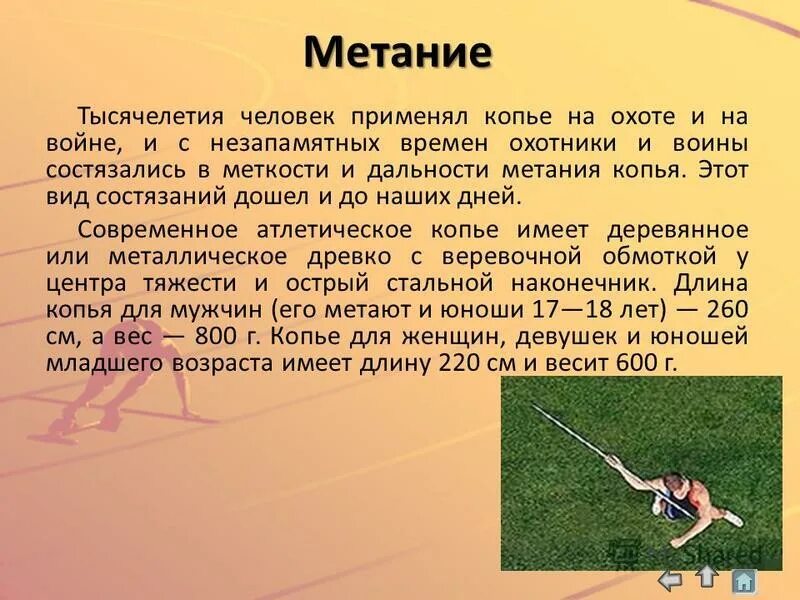 Метание

Тысячелетия человек применял копье на охоте и на войне, и с незапамятных времен охотники и воины состязались в меткости и дальности метания копья. Этот вид состязаний дошел и до наших дней.

Современное атлетическое копье имеет деревянное или металлическое древко с веревочной обмоткой у центра тяжести и острый стальной наконечник. Длина копья для мужчин (его метают и юноши 17—18 лет) — 260 см, а вес — 800 г. Копье для женщин, девушек и юношей младшего возраста имеет длину 220 см и весит 600 г.

Shared